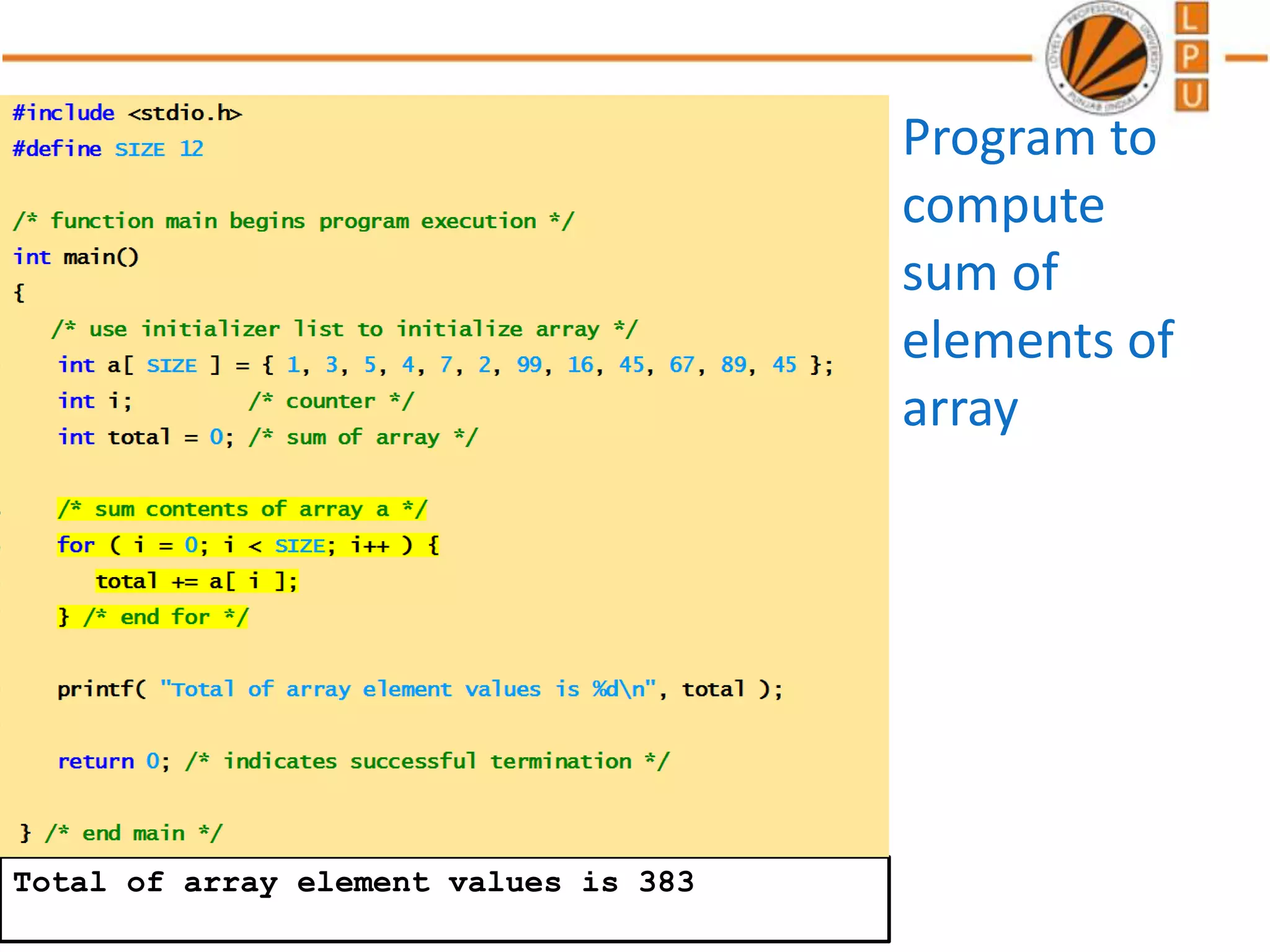 LOVELY PROFESSIONAL UNIVERSITY PUNJAB (INDIA)

L
P
U

#include <stdio.h>
#define SIZE 12

/* function main begins program execution */
int main()
{
/* use initializer list to initialize array */
int a[ SIZE ] = { 1, 3, 5, 4, 7, 2, 99, 16, 45, 67, 89, 45 };
int i; /* counter */
int total = 0; /* sum of array */

/* sum contents of array a */
for ( i = 0; i < SIZE; i++ ) {
total += a[ i ];
} /* end for */

printf( "Total of array element values is %d\n", total );

return 0; /* indicates successful termination */

} /* end main */

Total of array element values is 383

Program to compute sum of elements of array